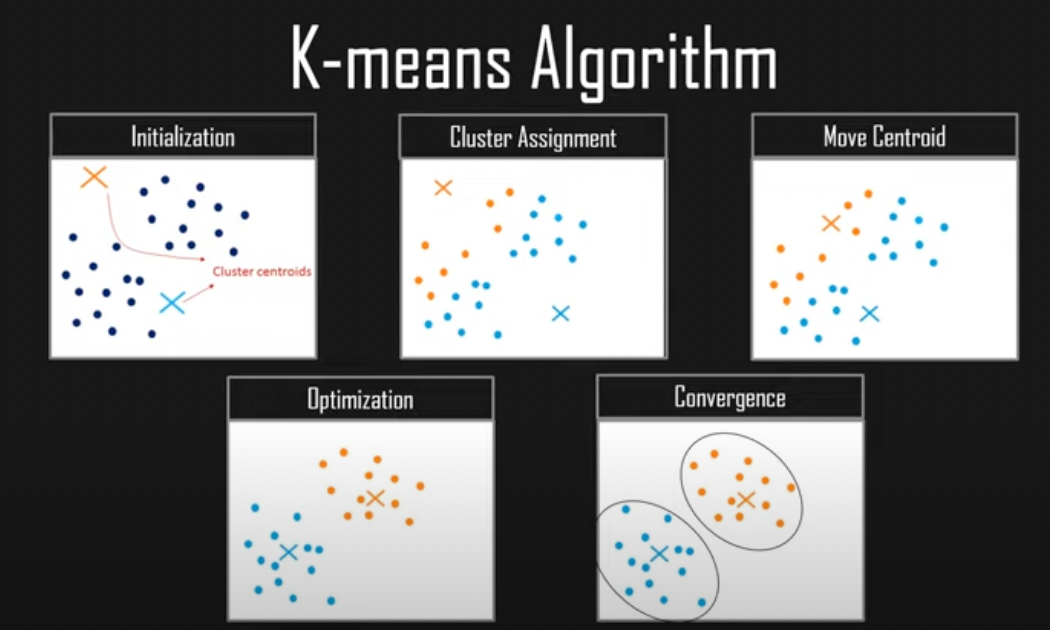 K-means Algorithm

Initialization

Cluster centroids

Cluster Assignment

Move Centroid

Optimization

Convergence